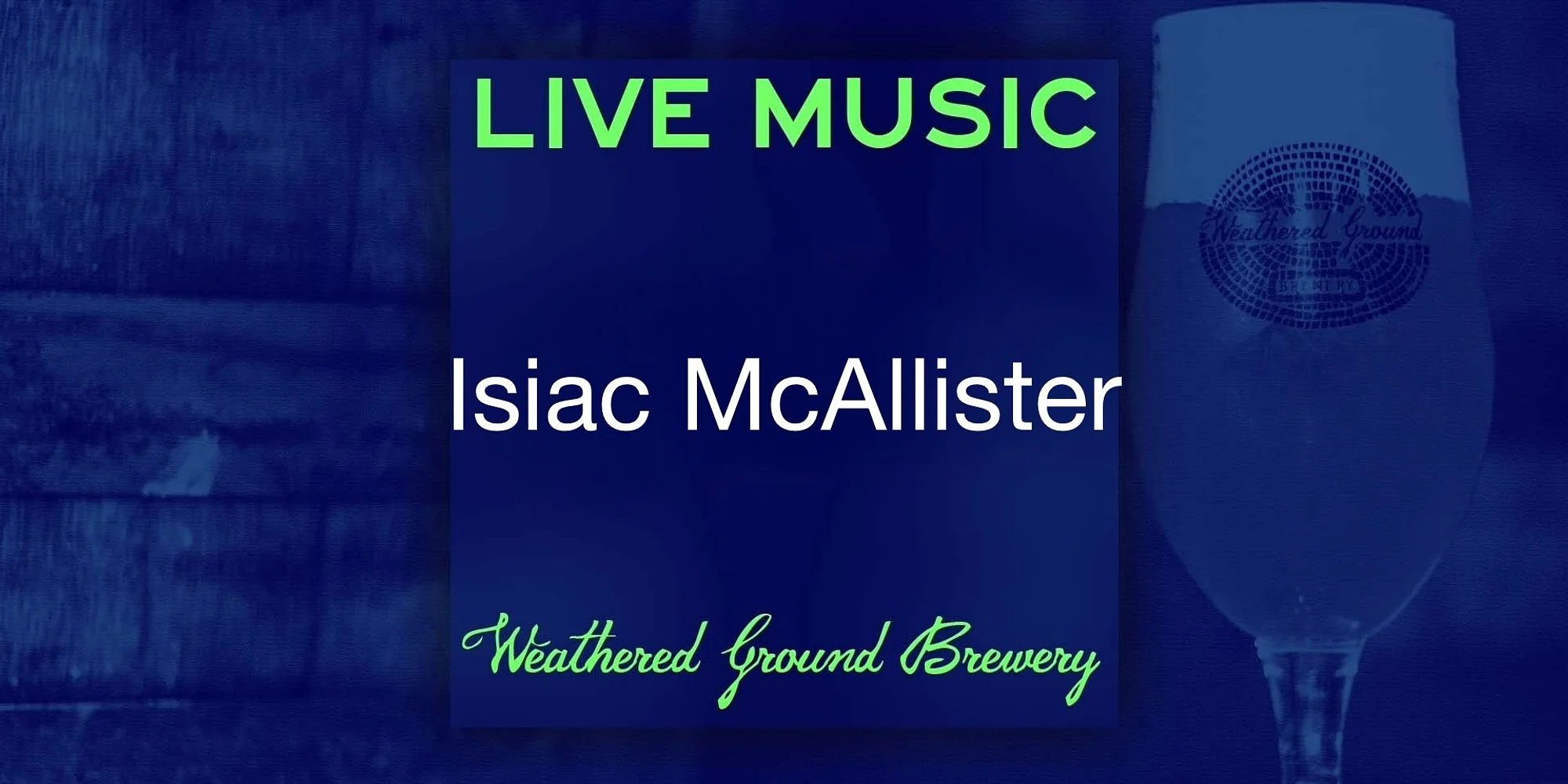 LIVE MUSIC

Isiac McAllister

Weathered Ground Brewery

Weathered Ground
BREWERY